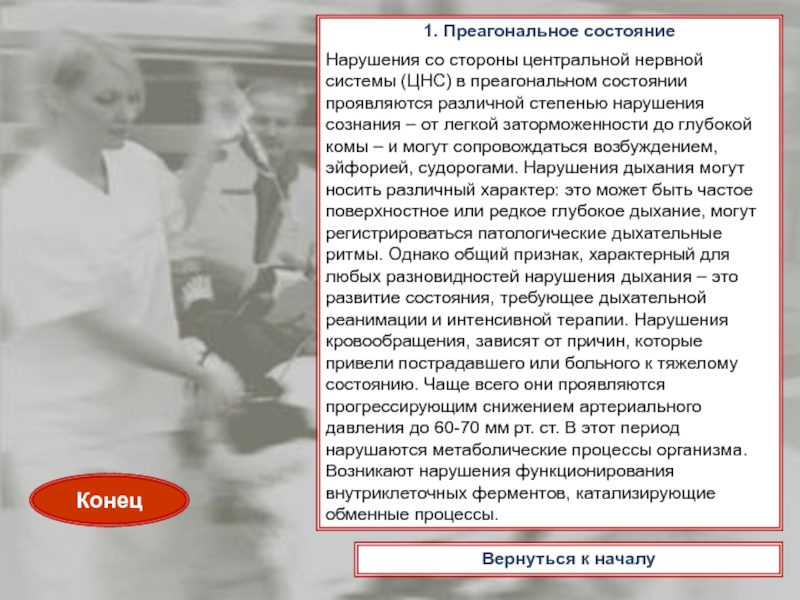 1. Преагональное состояние

Нарушения со стороны центральной нервной системы (ЦНС) в преагональном состоянии проявляются различной степенью нарушения сознания – от легкой заторможенности до глубокой комы – и могут сопровождаться возбуждением, эйфорией, судорогами. Нарушения дыхания могут носить различный характер: это может быть частое поверхностное или редкое глубокое дыхание, могут регистрироваться патологические дыхательные ритмы. Однако общий признак, характерный для любых разновидностей нарушения дыхания – это развитие состояния, требующее дыхательной реанимации и интенсивной терапии. Нарушения кровообращения, зависят от причин, которые привели пострадавшего или больного к тяжелому состоянию. Чаще всего они проявляются прогрессирующим снижением артериального давления до 60-70 мм рт. ст. В этот период нарушаются метаболические процессы организма. Возникают нарушения функционирования внутриклеточных ферментов, катализирующие обменные процессы.

Конец

Вернуться к началу